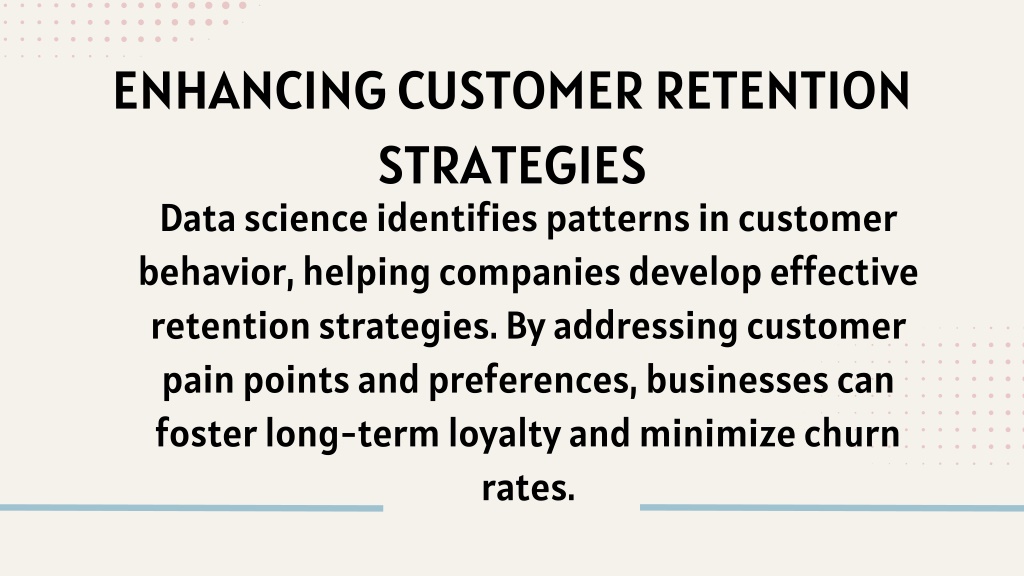 ENHANCING CUSTOMER RETENTION STRATEGIES

Data science identifies patterns in customer behavior, helping companies develop effective retention strategies. By addressing customer pain points and preferences, businesses can foster long-term loyalty and minimize churn rates.